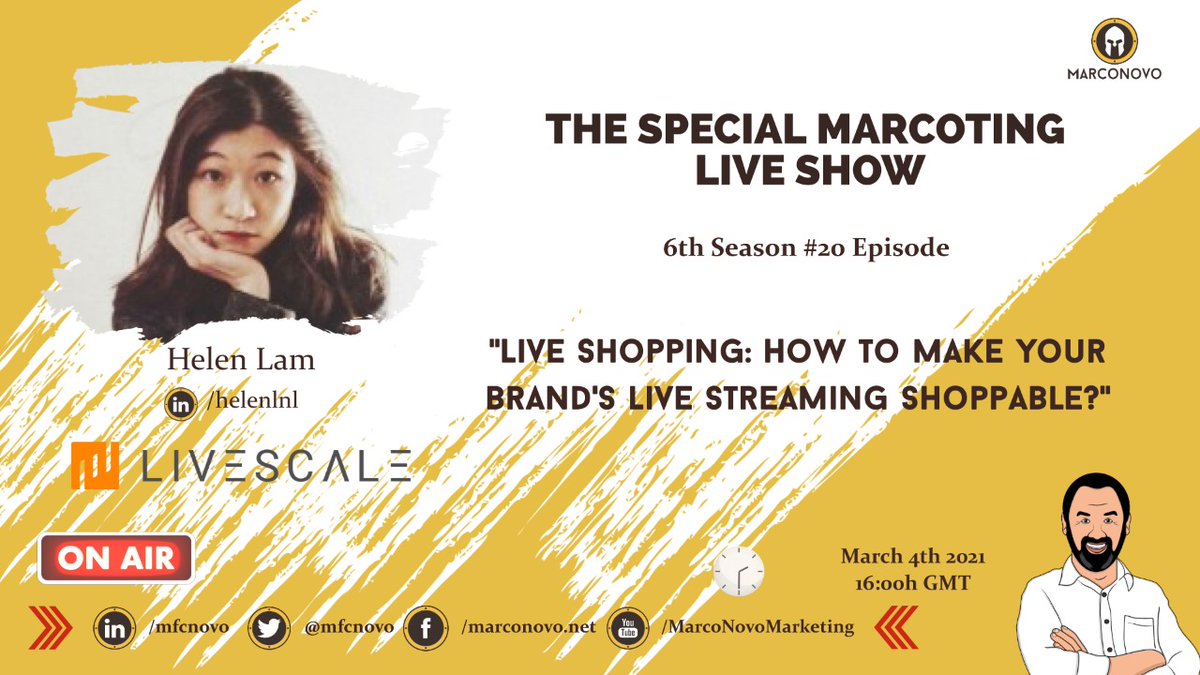 MARCONOVO

THE SPECIAL MARCOTING LIVE SHOW

6th Season #20 Episode

"LIVE SHOPPING: HOW TO MAKE YOUR BRAND'S LIVE STREAMING SHOPPABLE?"

Helen Lam

in /helenlnl

LIVESCALE

ON AIR

March 4th 2021
16:00h GMT

in /mfcnovo @mfcnovo f /marconovo.net You Tube /MarcoNovoMarketing